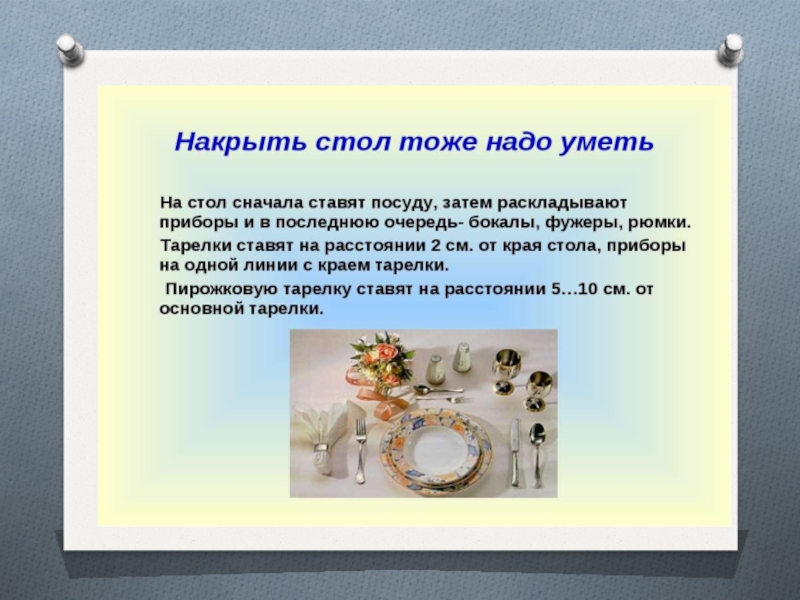 Накрыть стол тоже надо уметь

На стол сначала ставят посуду, затем раскладывают приборы и в последнюю очередь- бокалы, фужеры, рюмки.

Тарелки ставят на расстоянии 2 см. от края стола, приборы на одной линии с краем тарелки.

Пирожковую тарелку ставят на расстоянии 5…10 см. от основной тарелки.